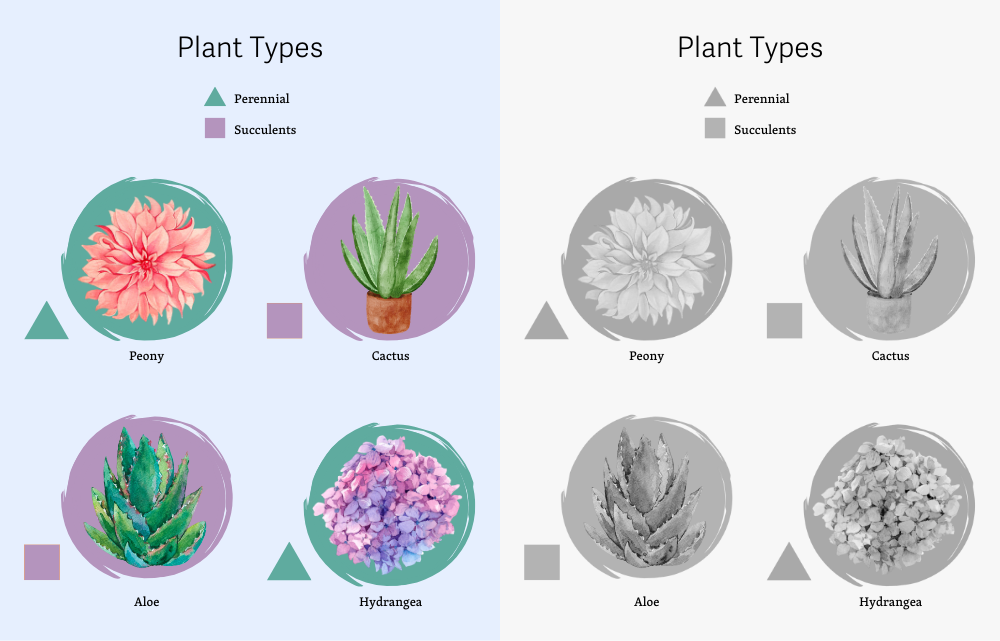 Plant Types

Perennial

Succulents

Peony

Cactus

Aloe

Hydrangea

Plant Types

Perennial

Succulents

Peony

Cactus

Aloe

Hydrangea